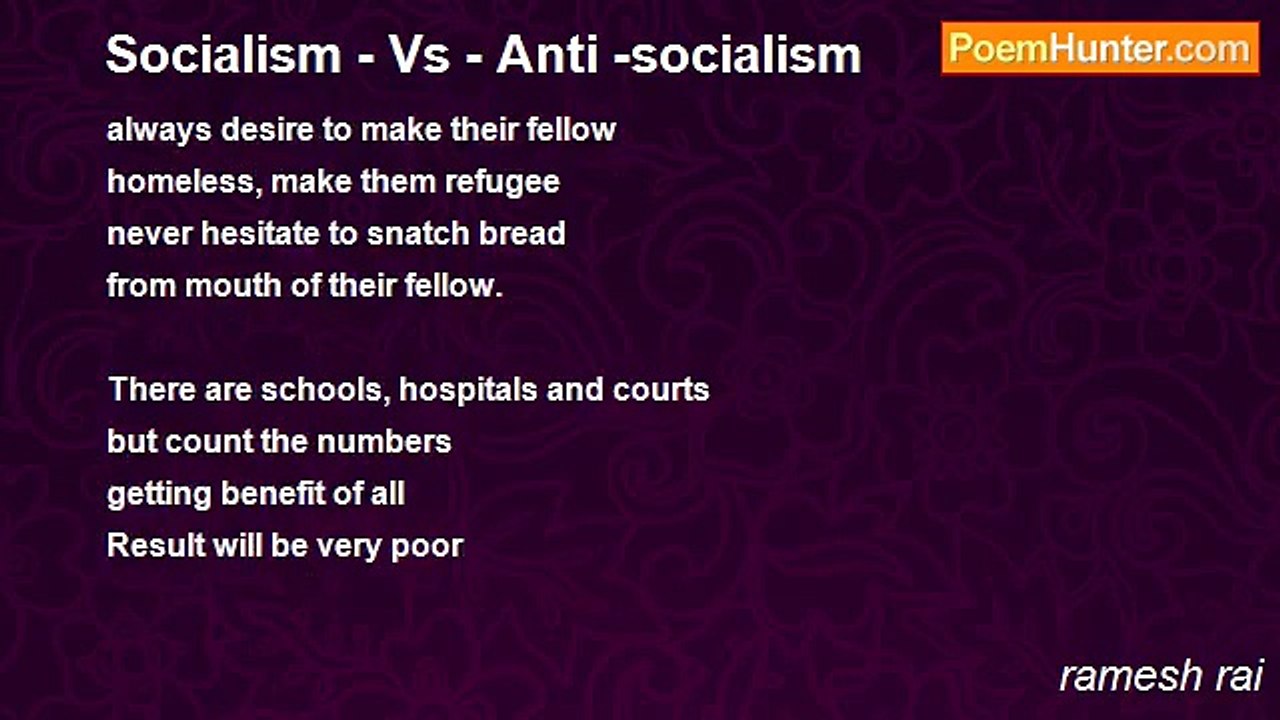 Socialism - Vs - Anti -socialism

PoemHunter.com

always desire to make their fellow
homeless, make them refugee
never hesitate to snatch bread
from mouth of their fellow.

There are schools, hospitals and courts
but count the numbers
getting benefit of all
Result will be very poor

ramesh rai